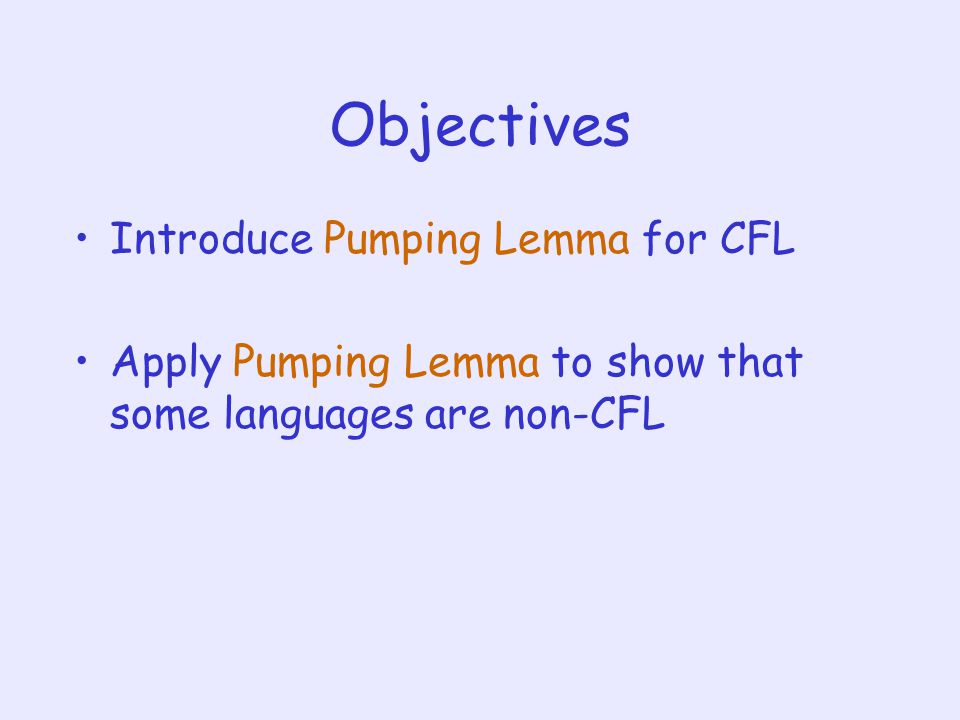 Objectives

• Introduce Pumping Lemma for CFL

• Apply Pumping Lemma to show that some languages are non-CFL